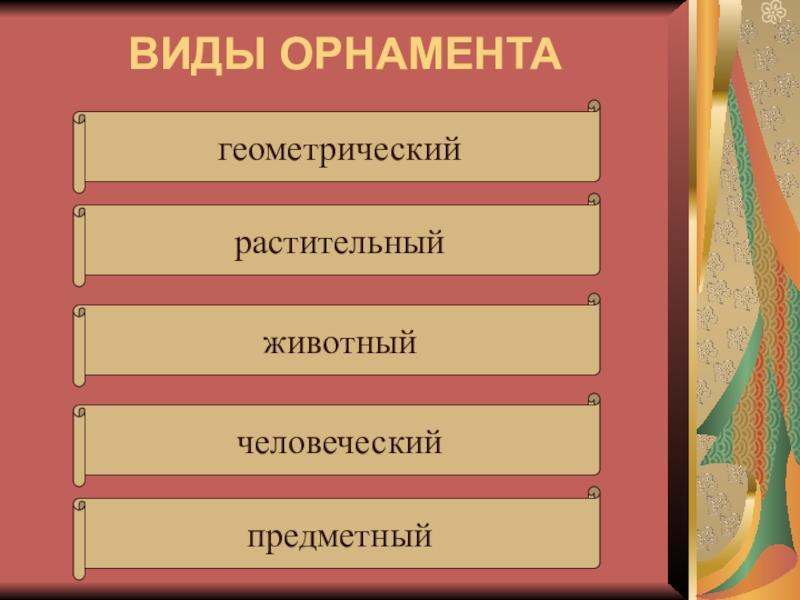 ВИДЫ ОРНАМЕНТА

геометрический

растительный

животный

человеческий

предметный